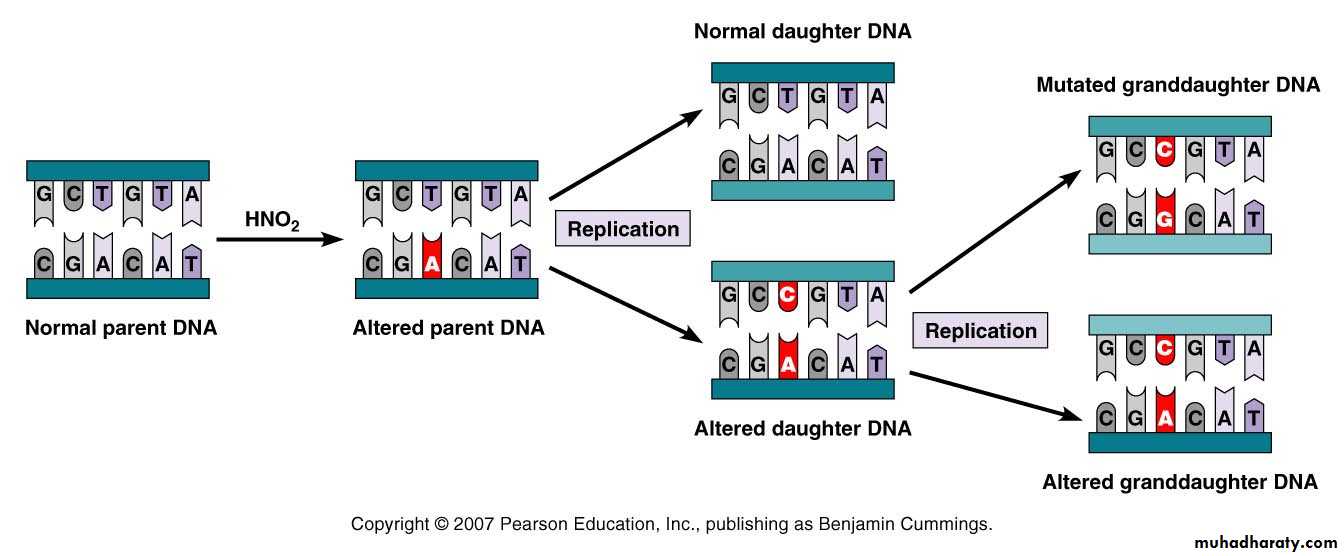 G C T G T A

C G A C A T

Normal parent DNA

$HNO_2$

G C T G T A

C G A C A T

Altered parent DNA

Replication

Normal daughter DNA

G C T G T A

C G A C A T

G C C G T A

C G A C A T

Altered daughter DNA

Replication

Mutated granddaughter DNA

G C C G T A

C G G C A T

G C C G T A

C G A C A T

Altered granddaughter DNA

Copyright © 2007 Pearson Education, Inc., publishing as Benjamin Cummings.

muhadharaty.com